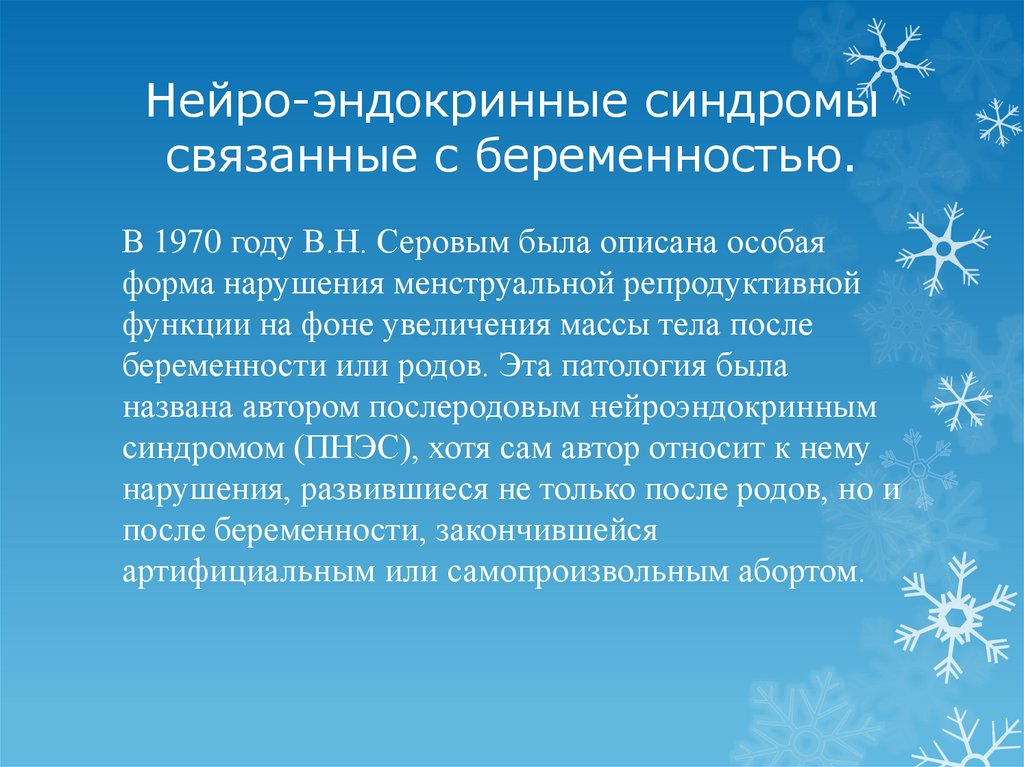 Нейро-эндокринные синдромы связанные с беременностью.

В 1970 году В.Н. Серовым была описана особая форма нарушения менструальной репродуктивной функции на фоне увеличения массы тела после беременности или родов. Эта патология была названа автором послеродовым нейроэндокринным синдромом (ПНЭС), хотя сам автор относит к нему нарушения, развившиеся не только после родов, но и после беременности, закончившейся артифициальным или самопроизвольным абортом.